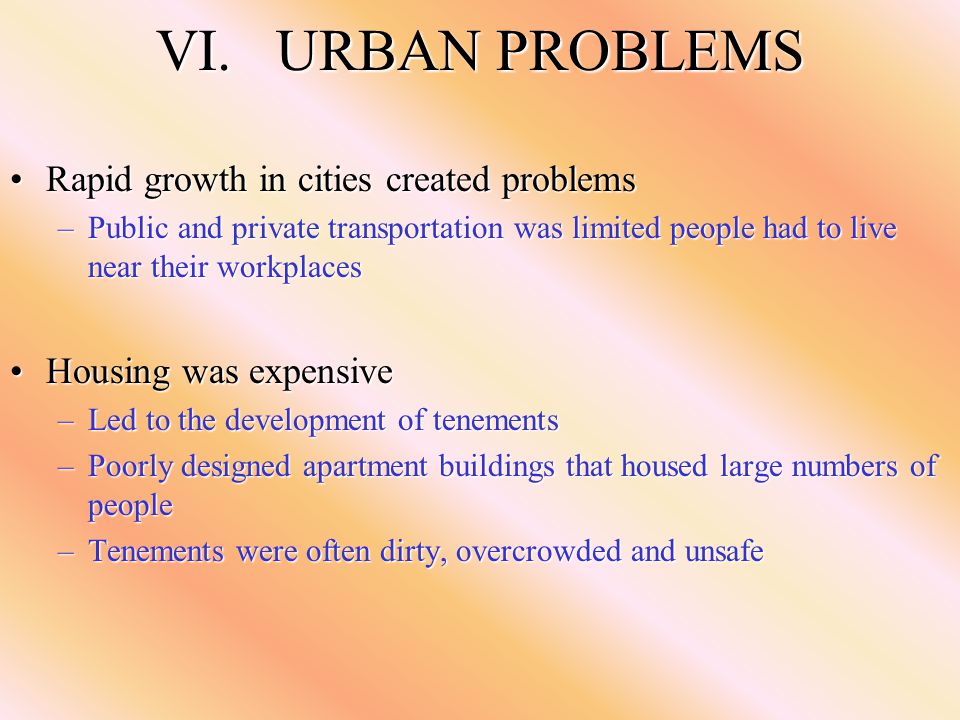 VI. URBAN PROBLEMS

• Rapid growth in cities created problems
– Public and private transportation was limited people had to live near their workplaces

• Housing was expensive
– Led to the development of tenements
– Poorly designed apartment buildings that housed large numbers of people
– Tenements were often dirty, overcrowded and unsafe